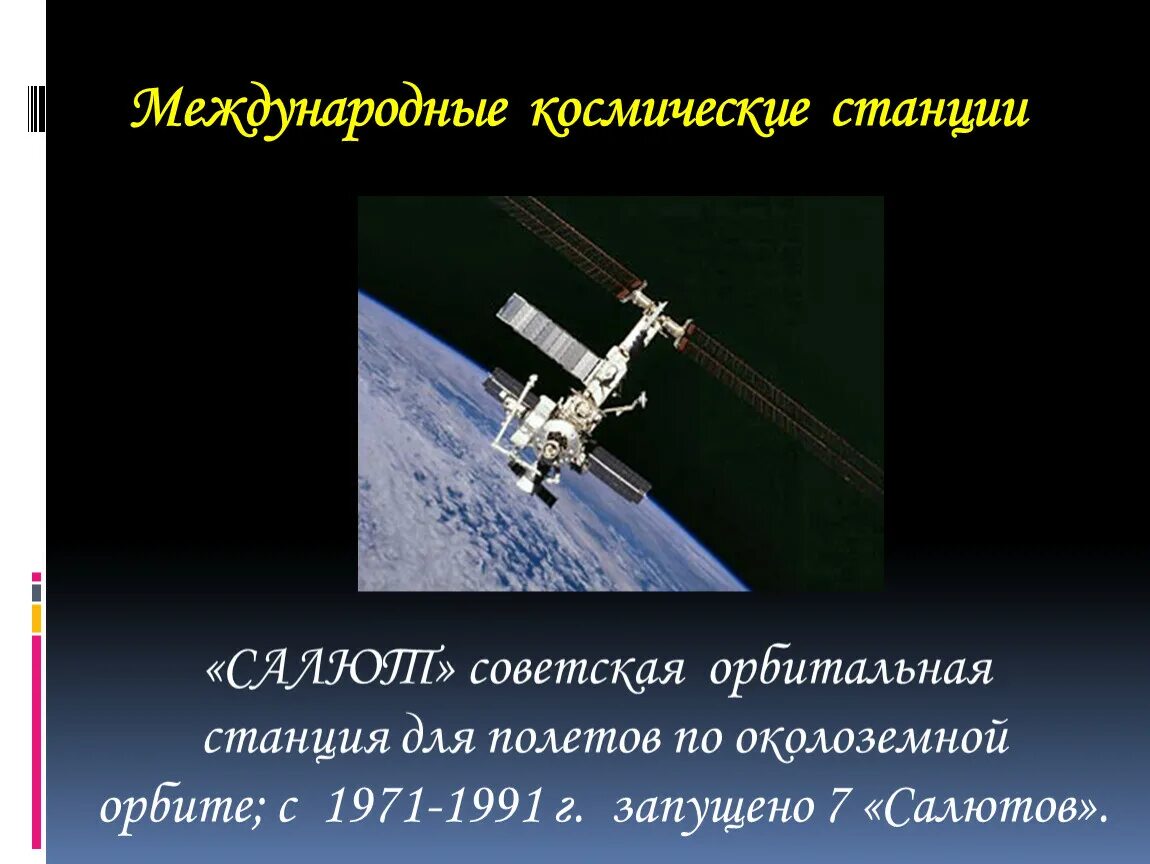 Международные космические станции

«САЛЮТ» советская орбитальная станция для полетов по околоземной орбите; с 1971-1991 г. запущено 7 «Салютов».